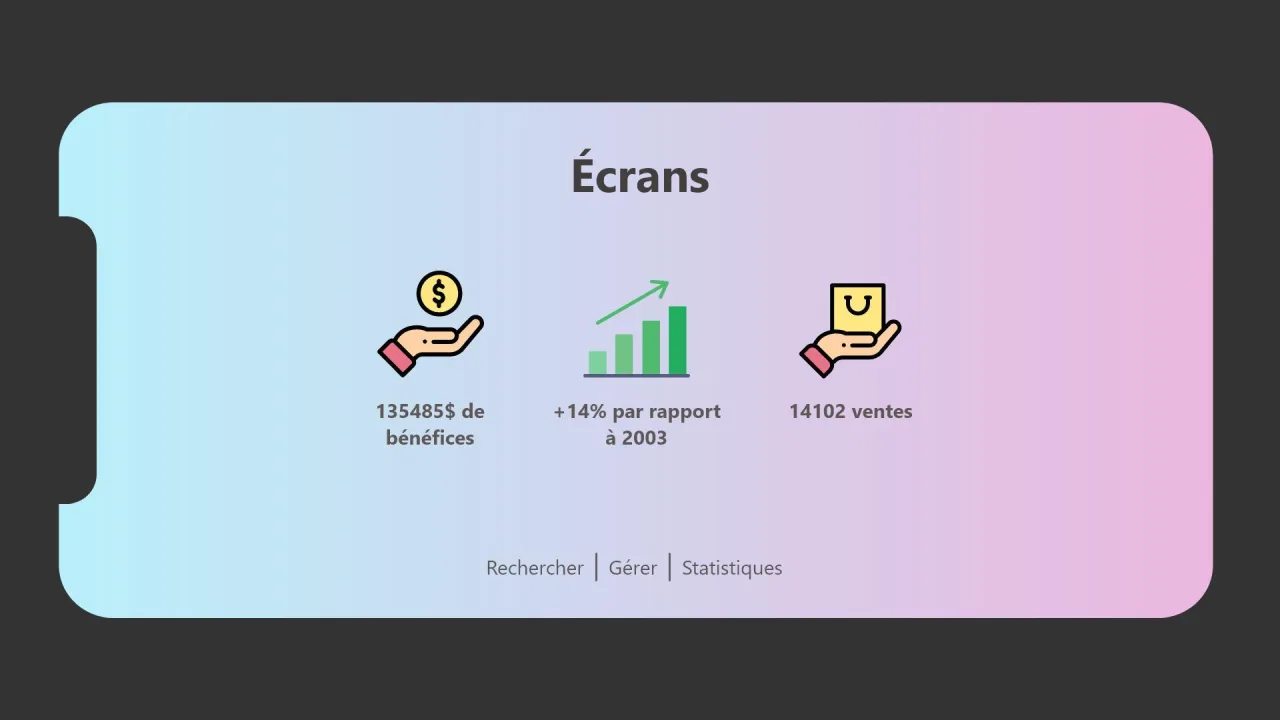 Écrans

135485$ de bénéfices

+14% par rapport à 2003

14102 ventes

Rechercher | Gérer | Statistiques